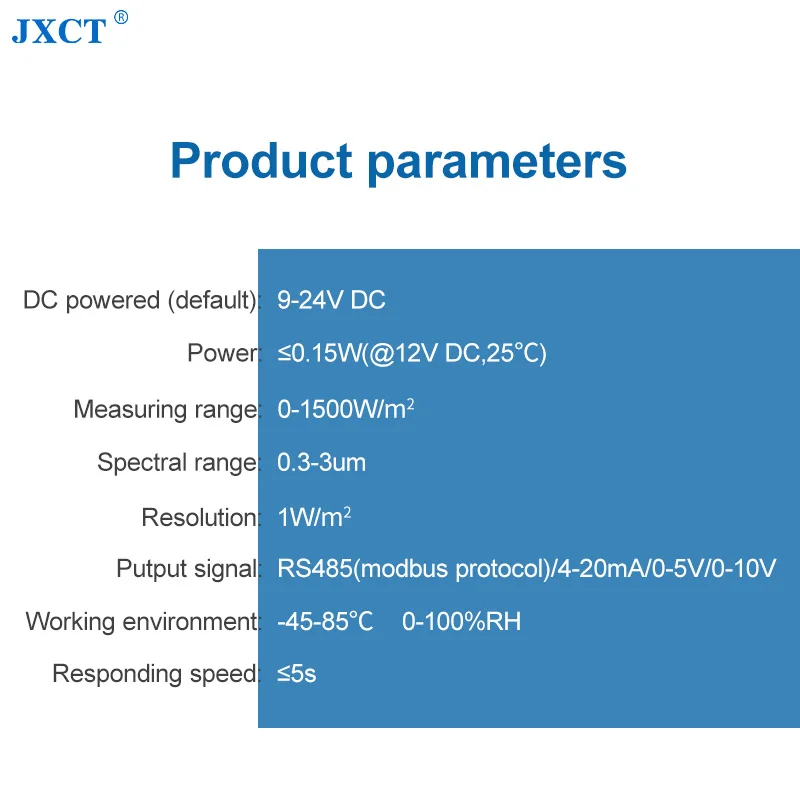 JXCT ®

Product parameters

| | |
|---|---|
| DC powered (default): | 9-24V DC |
| Power: | ≤0.15W(@12V DC,25°C) |
| Measuring range: | 0-1500W/m$^2$ |
| Spectral range: | 0.3-3um |
| Resolution: | 1W/m$^2$ |
| Putput signal: | RS485(modbus protocol)/4-20mA/0-5V/0-10V |
| Working environment: | -45-85°C 0-100%RH |
| Responding speed: | ≤5s |